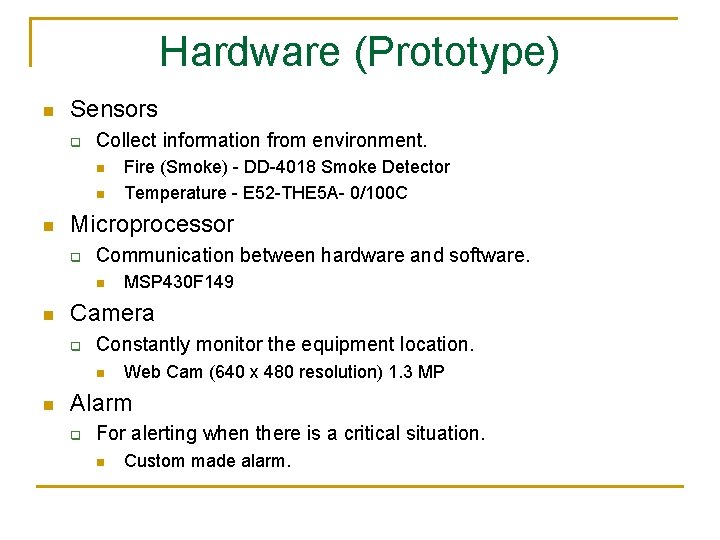 Hardware (Prototype)

- Sensors
  - Collect information from environment.
    - Fire (Smoke) - DD-4018 Smoke Detector
    - Temperature - E52-THE5A- 0/100C
- Microprocessor
  - Communication between hardware and software.
    - MSP430F149
- Camera
  - Constantly monitor the equipment location.
    - Web Cam (640 x 480 resolution) 1.3 MP
- Alarm
  - For alerting when there is a critical situation.
    - Custom made alarm.